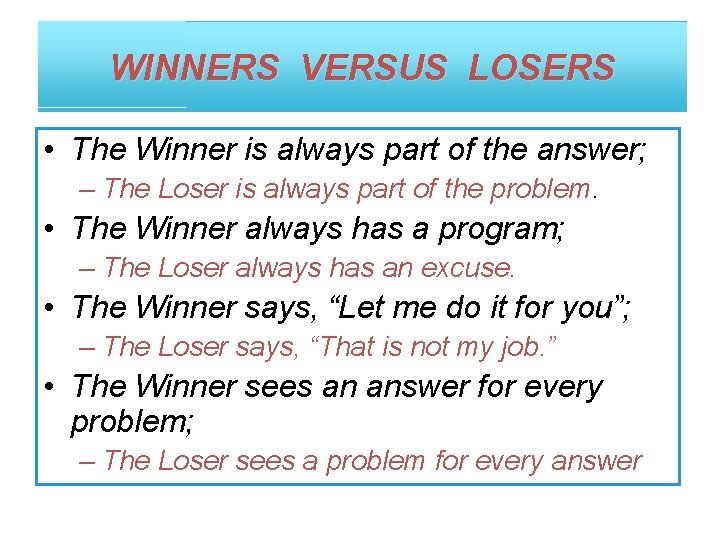 WINNERS VERSUS LOSERS

• The Winner is always part of the answer;
– The Loser is always part of the problem.
• The Winner always has a program;
– The Loser always has an excuse.
• The Winner says, “Let me do it for you”;
– The Loser says, “That is not my job.”
• The Winner sees an answer for every problem;
– The Loser sees a problem for every answer